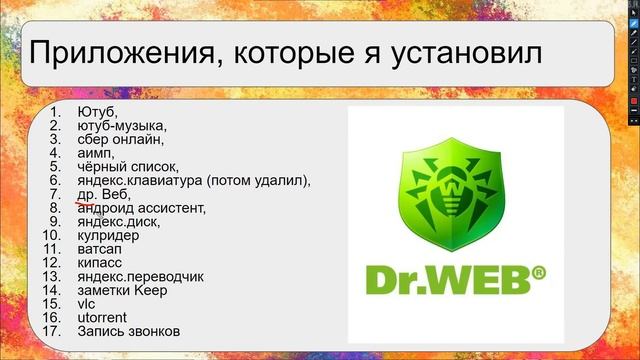 Приложения, которые я установил

1. Ютуб,
2. ютуб-музыка,
3. сбер онлайн,
4. аимп,
5. чёрный список,
6. яндекс.клавиатура (потом удалил),
7. др. Веб,
8. андроид ассистент,
9. яндекс.диск,
10. кулридер
11. ватсап
12. кипасс
13. яндекс.переводчик
14. заметки Keep
15. vlc
16. utorrent
17. Запись звонков

W

Dr.WEB®